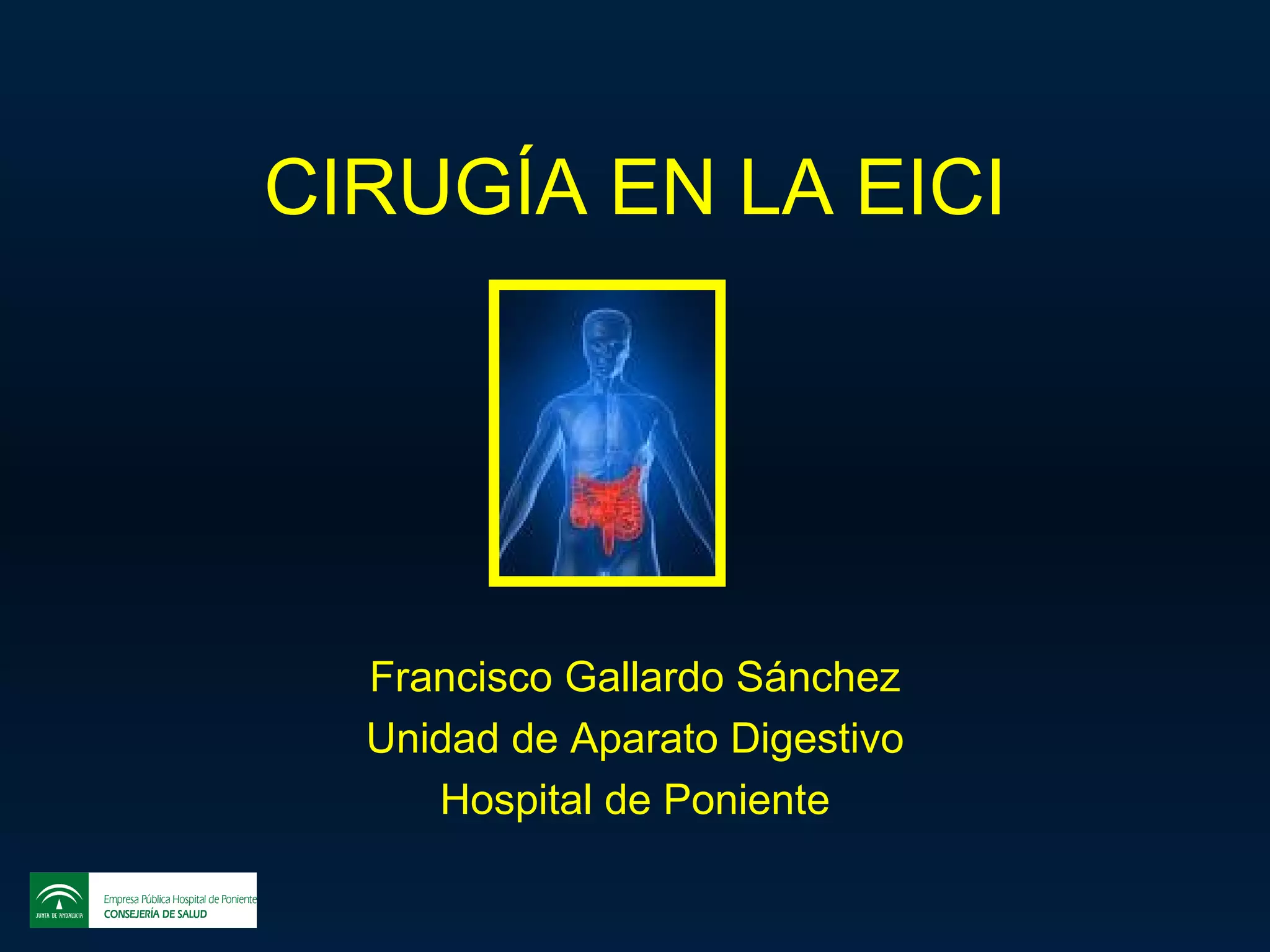 CIRUGÍA EN LA EICI

Francisco Gallardo Sánchez
Unidad de Aparato Digestivo
Hospital de Poniente

JUNTA DE ANDALUCIA
Empresa Pública Hospital de Poniente
CONSEJERÍA DE SALUD